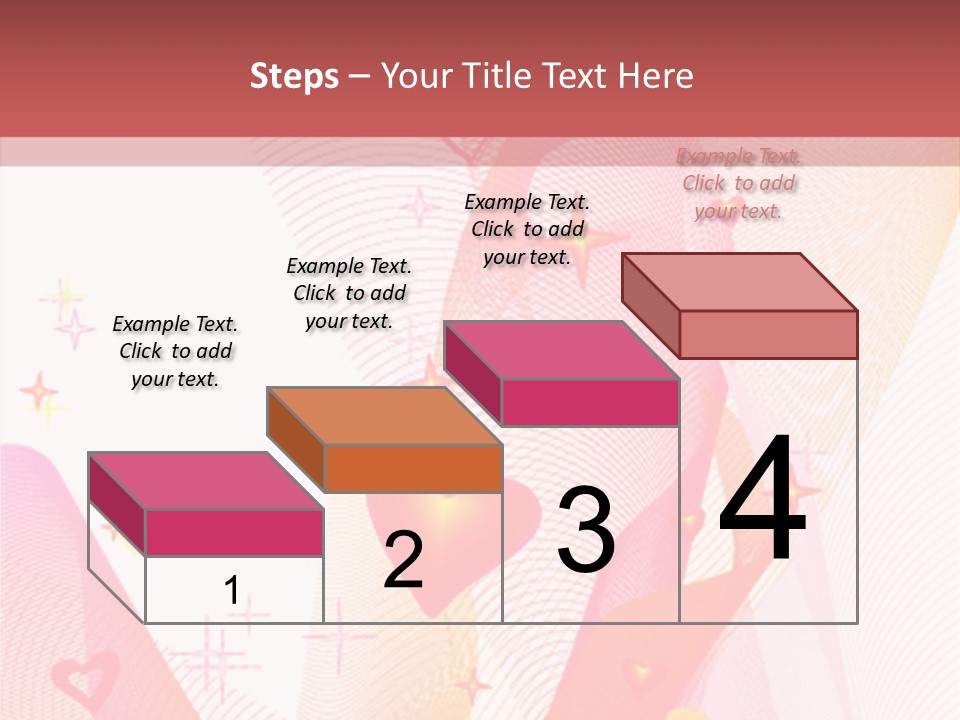 Steps – Your Title Text Here

Example Text. Click to add your text.

Example Text. Click to add your text.

Example Text. Click to add your text.

Example Text. Click to add your text.

1

2

3

4